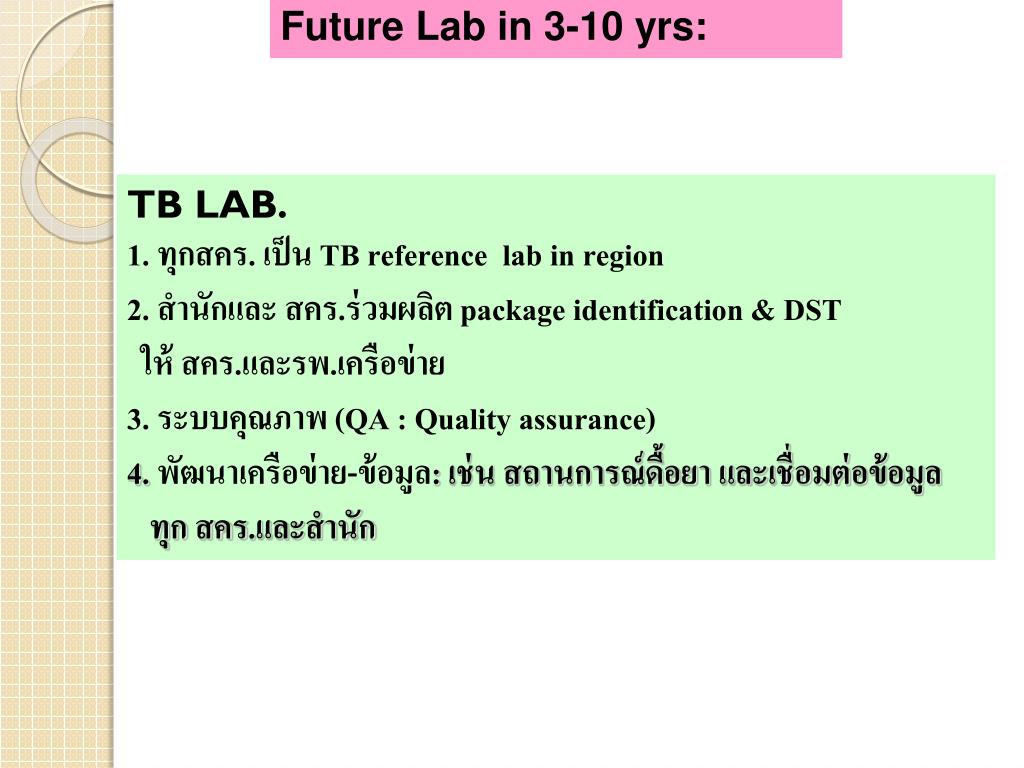 Future Lab in 3-10 yrs:

TB LAB.

1. ทุกสคร. เป็น TB reference lab in region

2. สำนักและ สคร.ร่วมผลิต package identification & DST ให้ สคร.และรพ.เครือข่าย

3. ระบบคุณภาพ (QA : Quality assurance)

4. พัฒนาเครือข่าย-ข้อมูล: เช่น สถานการณ์ดื้อยา และเชื่อมต่อข้อมูล ทุก สคร.และสำนัก